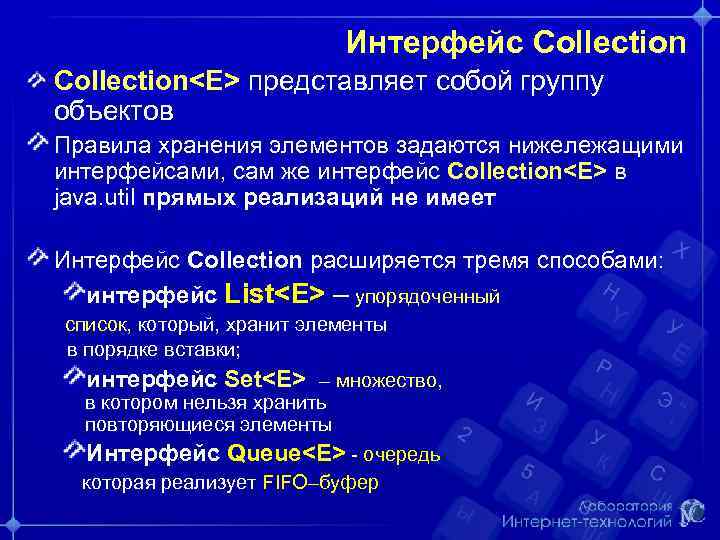 Интерфейс Collection

Collection<E> представляет собой группу объектов

Правила хранения элементов задаются нижележащими интерфейсами, сам же интерфейс Collection<E> в java.util прямых реализаций не имеет

Интерфейс Collection расширяется тремя способами:

интерфейс List<E> – упорядоченный список, который, хранит элементы в порядке вставки;

интерфейс Set<E> – множество, в котором нельзя хранить повторяющиеся элементы

Интерфейс Queue<E> - очередь которая реализует FIFO–буфер

Лаборатория Интернет-технологий